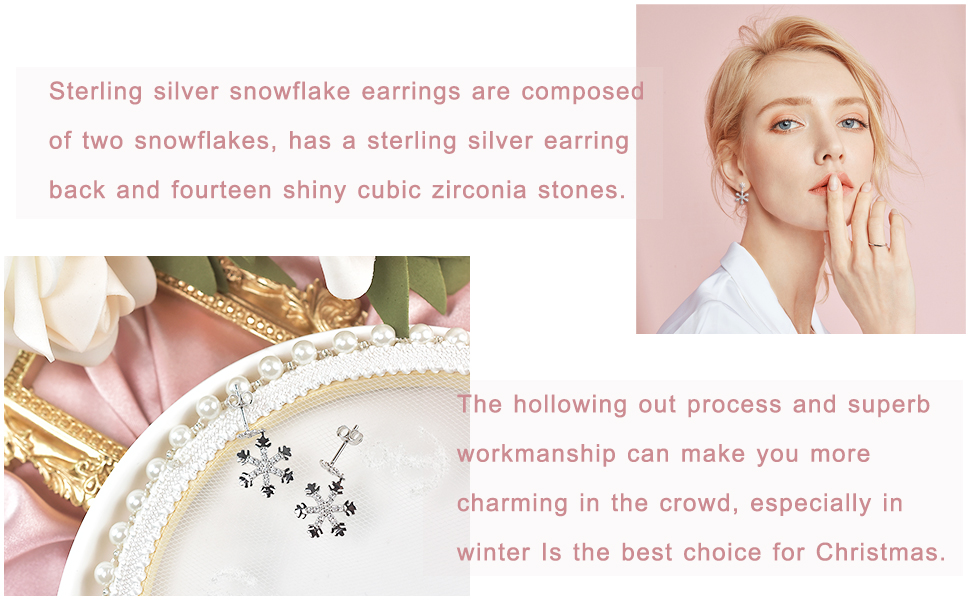 Sterling silver snowflake earrings are composed of two snowflakes, has a sterling silver earring back and fourteen shiny cubic zirconia stones.

The hollowing out process and superb workmanship can make you more charming in the crowd, especially in winter Is the best choice for Christmas.